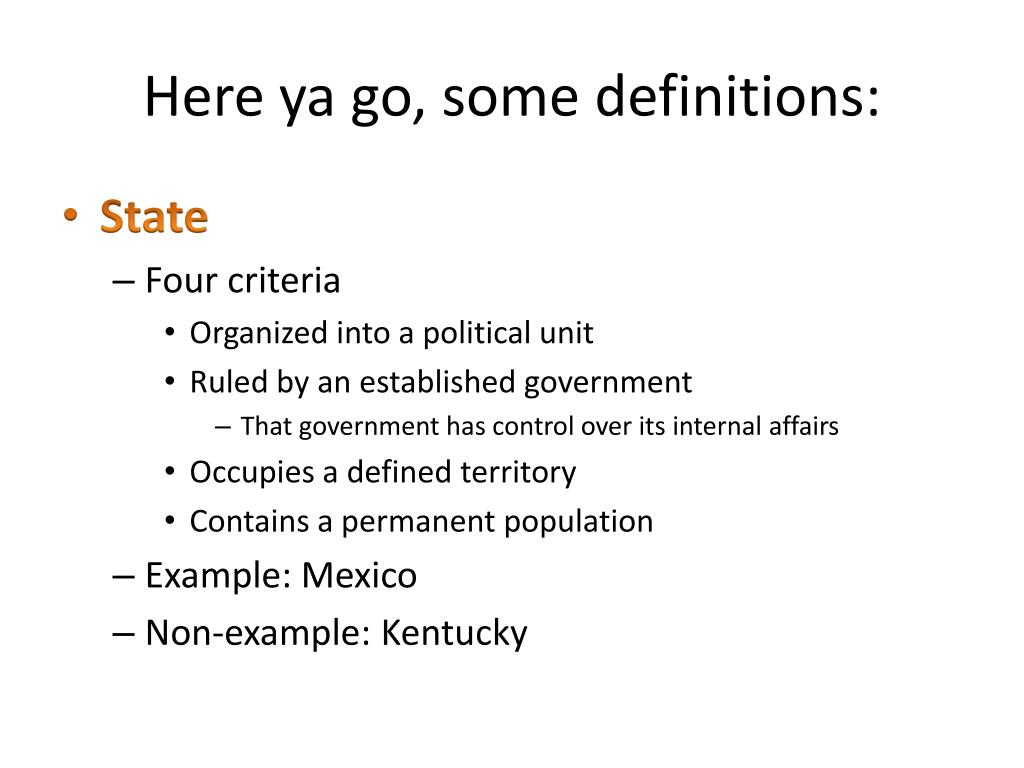 Here ya go, some definitions:

• State
– Four criteria
• Organized into a political unit
• Ruled by an established government
– That government has control over its internal affairs
• Occupies a defined territory
• Contains a permanent population
– Example: Mexico
– Non-example: Kentucky